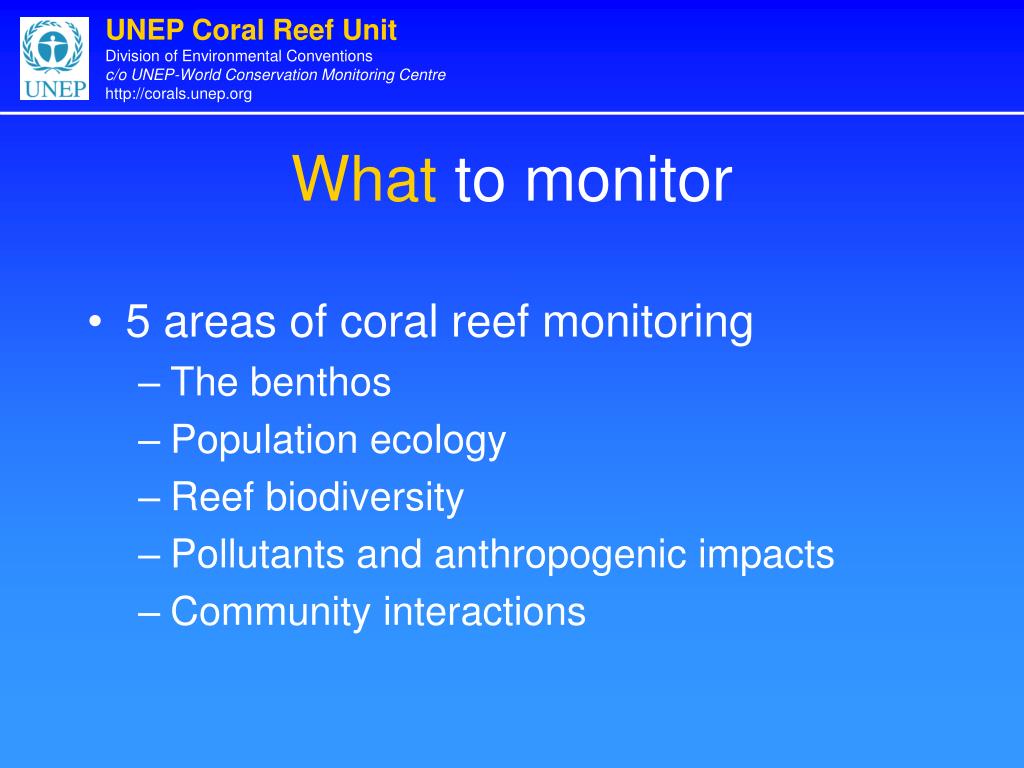 UNEP

UNEP Coral Reef Unit
Division of Environmental Conventions
c/o UNEP-World Conservation Monitoring Centre
http://corals.unep.org

What to monitor

• 5 areas of coral reef monitoring
– The benthos
– Population ecology
– Reef biodiversity
– Pollutants and anthropogenic impacts
– Community interactions